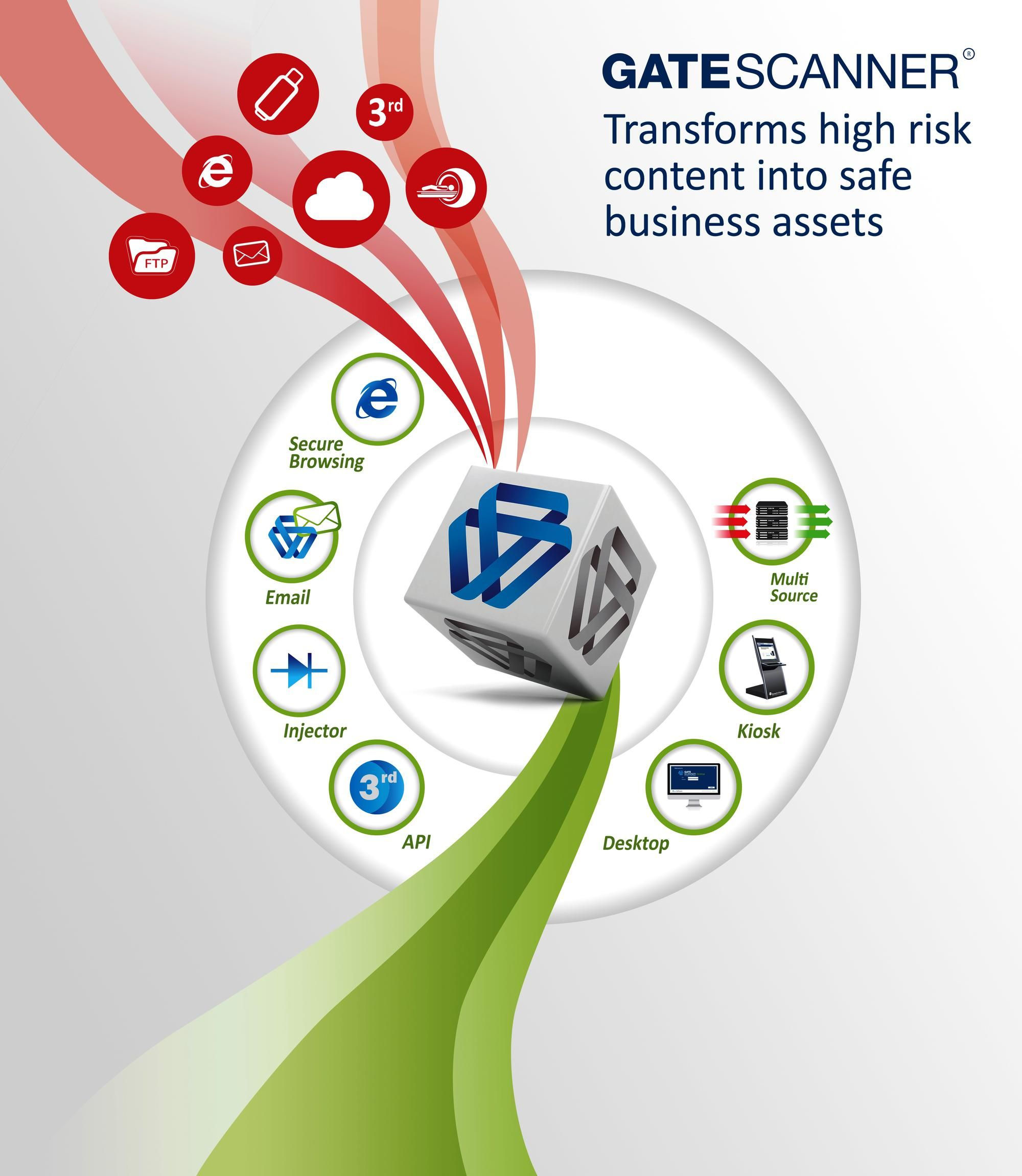 GATESCANNER®

Transforms high risk content into safe business assets

3rd

FTP

Secure Browsing

Email

Injector

3rd

API

Multi Source

Kiosk

Desktop